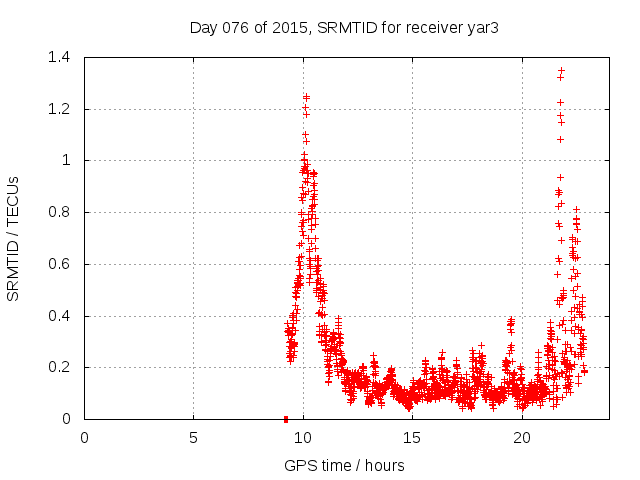 Day 076 of 2015, SRMTID for receiver yar3

SRMTID / TECUs

1.4
1.2
1
0.8
0.6
0.4
0.2
0

0
5
10
15
20

GPS time / hours